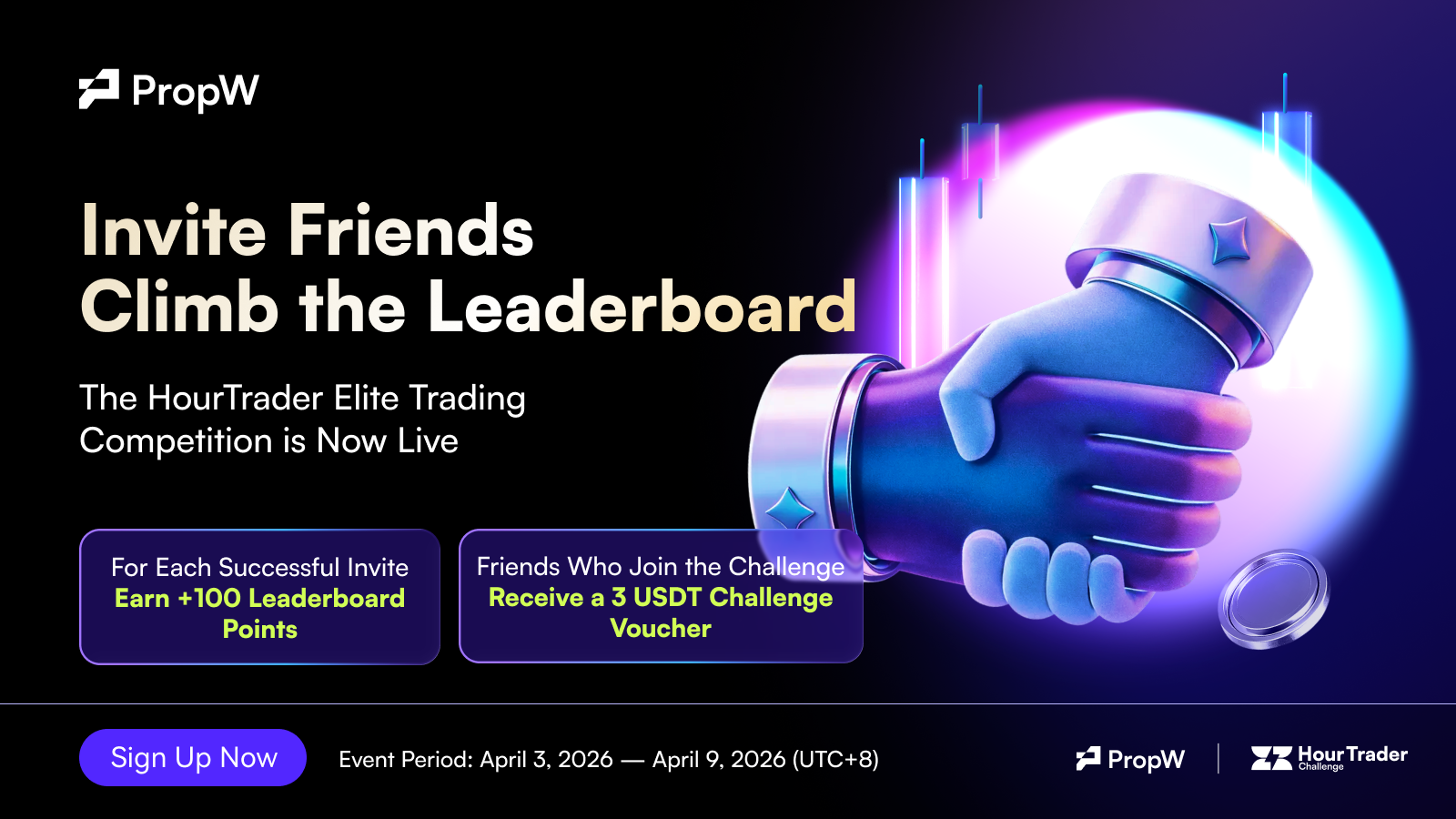 PropW

Invite Friends
Climb the Leaderboard

The HourTrader Elite Trading Competition is Now Live

For Each Successful Invite
Earn +100 Leaderboard Points

Friends Who Join the Challenge
Receive a 3 USDT Challenge Voucher

Sign Up Now

Event Period: April 3, 2026 — April 9, 2026 (UTC+8)

PropW

HourTrader
Challenge